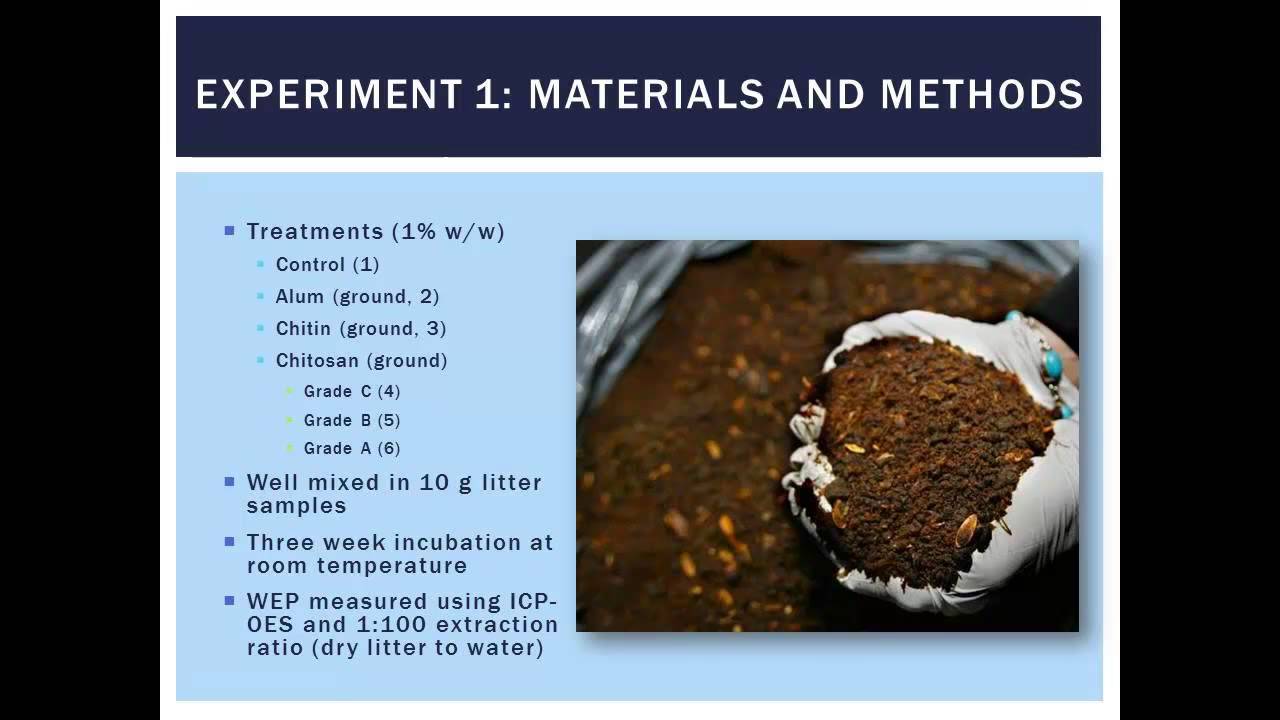 EXPERIMENT 1: MATERIALS AND METHODS

Treatments (1% w/w)

Control (1)

Alum (ground, 2)

Chitin (ground, 3)

Chitosan (ground)

Grade C (4)

Grade B (5)

Grade A (6)

Well mixed in 10 g litter samples

Three week incubation at room temperature

WEP measured using ICP-OES and 1:100 extraction ratio (dry litter to water)